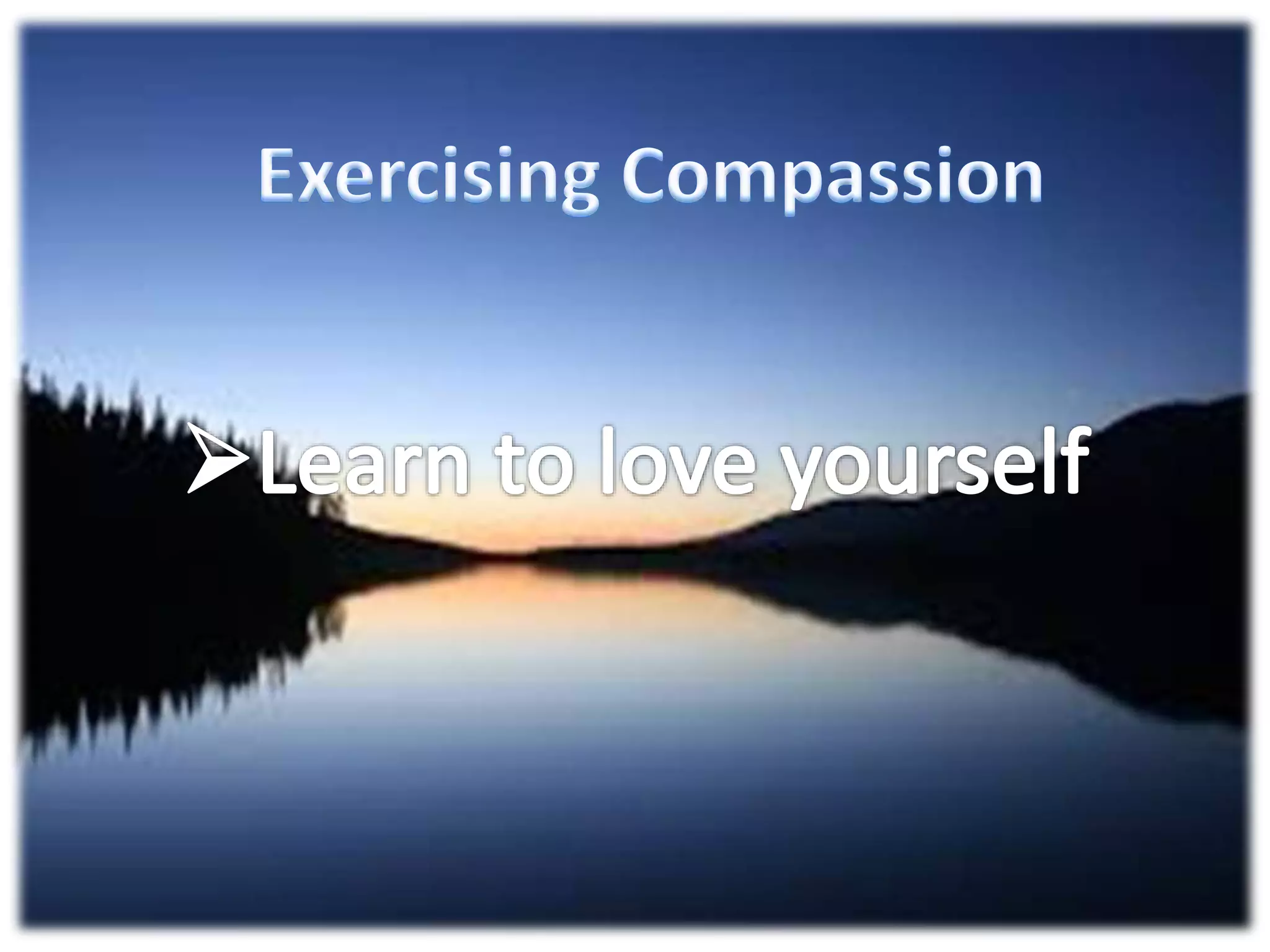 Exercising Compassion

➢Learn to love yourself